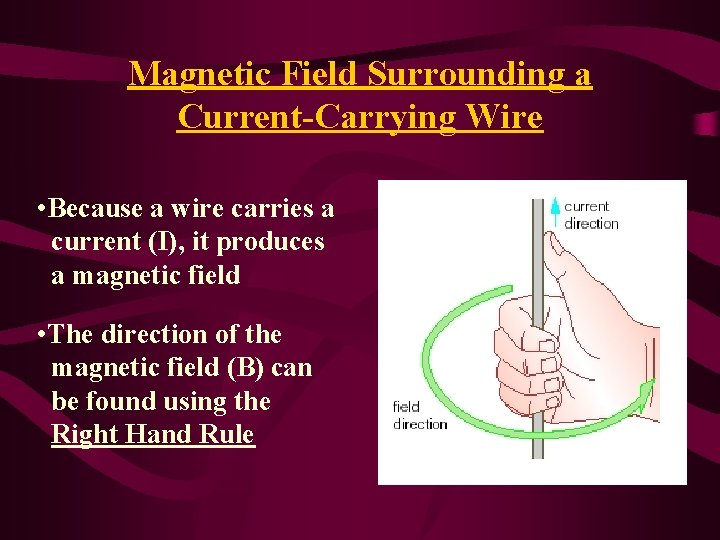 Magnetic Field Surrounding a Current-Carrying Wire

•Because a wire carries a current (I), it produces a magnetic field

•The direction of the magnetic field (B) can be found using the Right Hand Rule

current direction

field direction